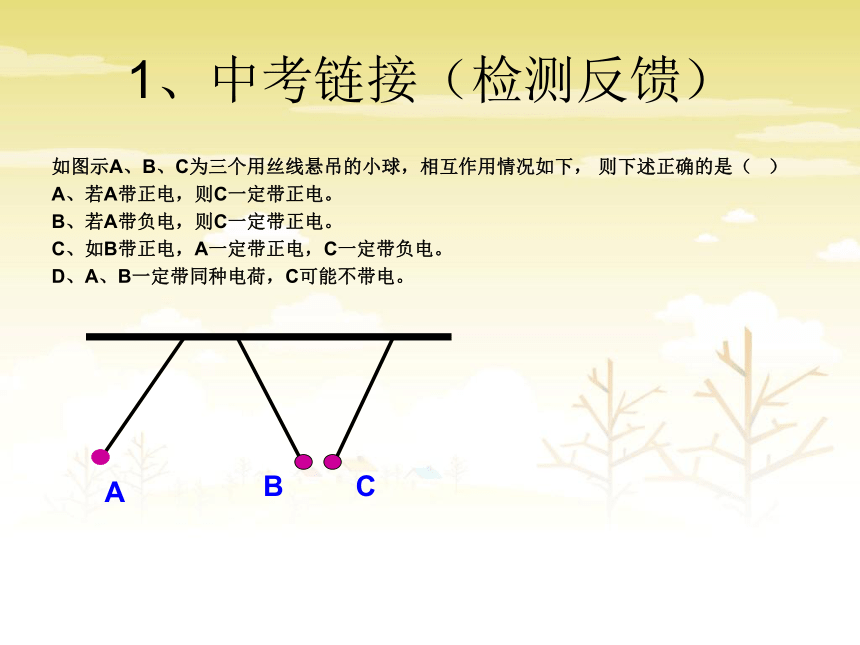 1、中考链接（检测反馈）

如图示A、B、C为三个用丝线悬吊的小球，相互作用情况如下， 则下述正确的是（　）
A、若A带正电，则C一定带正电。
B、若A带负电，则C一定带正电。
C、如B带正电，A一定带正电，C一定带负电。
D、A、B一定带同种电荷，C可能不带电。

A
B
C